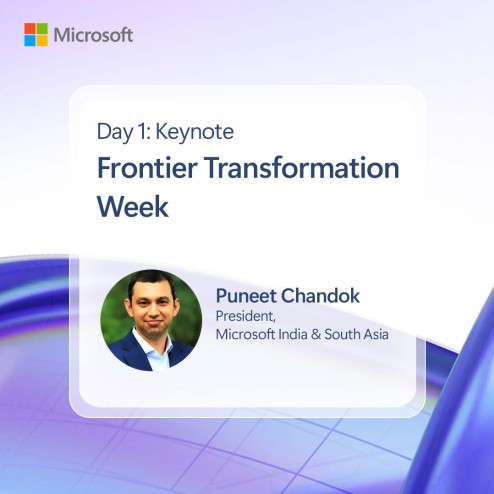 Microsoft

Day 1: Keynote
Frontier Transformation Week

Puneet Chandok
President,
Microsoft India & South Asia